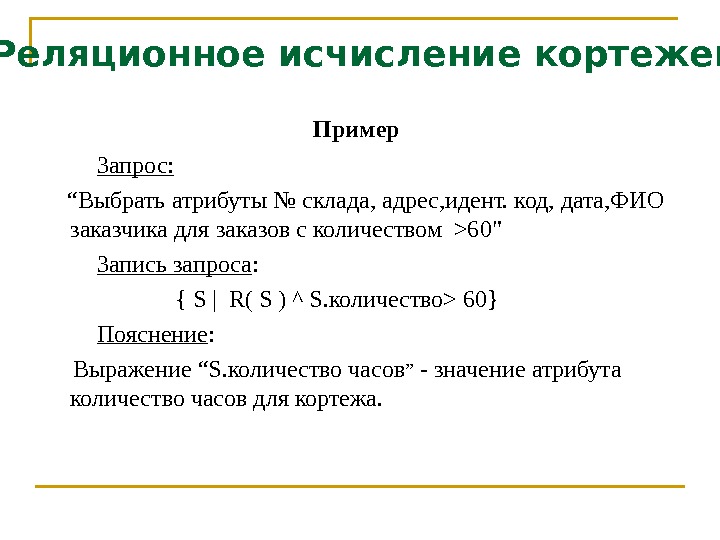 Реляционное исчисление кортежей

Пример

Запрос:

“Выбрать атрибуты № склада, адрес,идент. код, дата,ФИО заказчика для заказов с количеством >60"

Запись запроса:

{ S | R( S ) ^ S.количество> 60}

Пояснение:

Выражение “S.количество часов” - значение атрибута количество часов для кортежа.